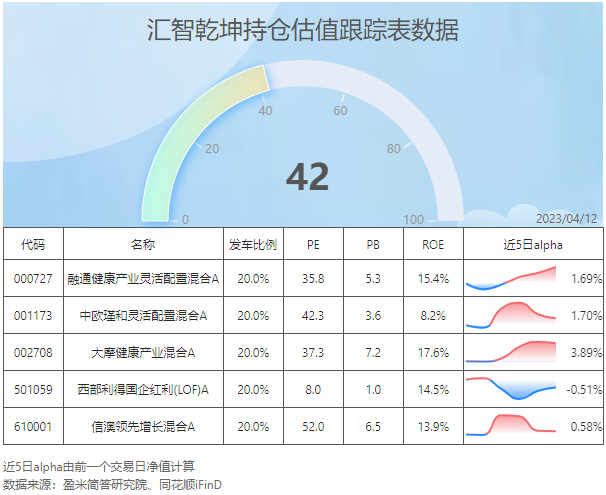 汇智乾坤持仓估值跟踪表数据

0
20
40
60
80
100

42

2023/04/12

| 代码 | 名称 | 发车比例 | PE | PB | ROE | 近5日alpha |
|---|---|---|---|---|---|---|
| 000727 | 融通健康产业灵活配置混合A | 20.0% | 35.8 | 5.3 | 15.4% | 1.69% |
| 001173 | 中欧瑾和灵活配置混合A | 20.0% | 42.3 | 3.6 | 8.2% | 1.70% |
| 002708 | 大摩健康产业混合A | 20.0% | 37.3 | 7.2 | 17.6% | 3.89% |
| 501059 | 西部利得国企红利(LOF)A | 20.0% | 8.0 | 1.0 | 14.5% | -0.51% |
| 610001 | 信澳领先增长混合A | 20.0% | 52.0 | 6.5 | 13.9% | 0.58% |

近5日alpha由前一个交易日净值计算
数据来源：盈米简答研究院、同花顺iFinD